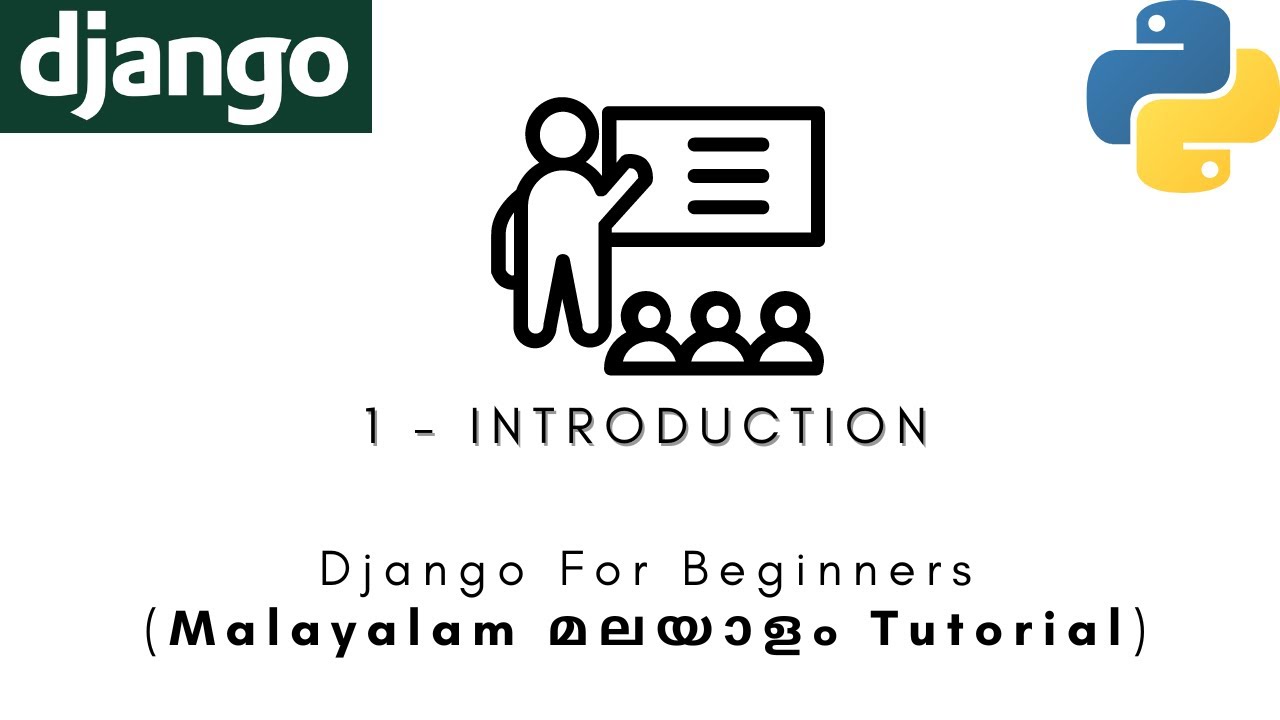 django

1 - INTRODUCTION

Django For Beginners
(Malayalam മലയാളം Tutorial)